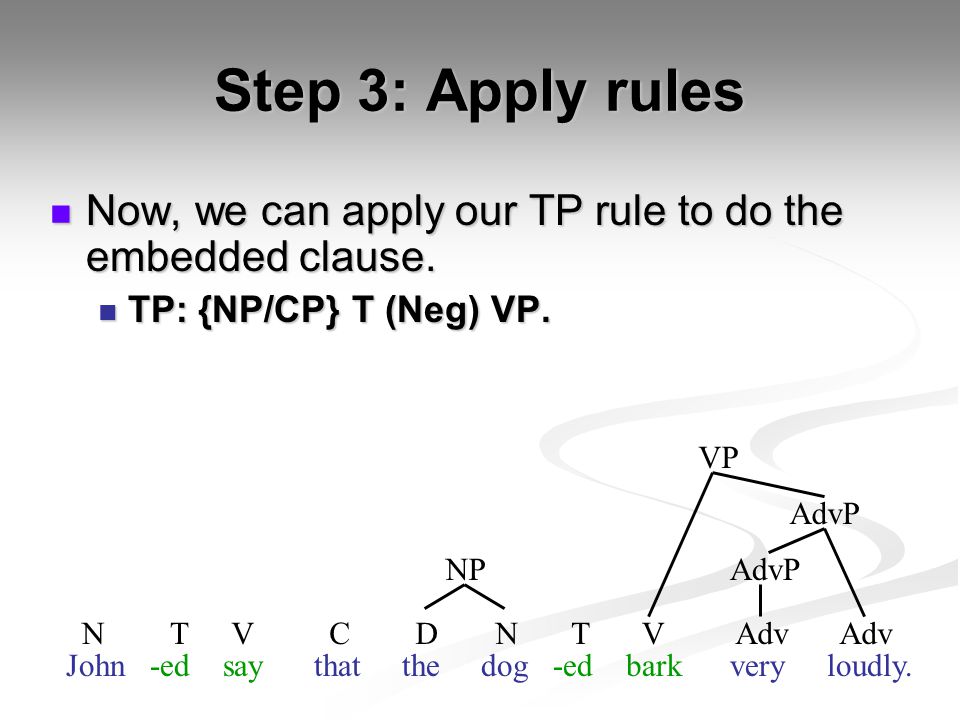 Step 3: Apply rules

Now, we can apply our TP rule to do the embedded clause.

TP: {NP/CP} T (Neg) VP.

VP

AdvP

NP

AdvP

N T V C D N T V Adv Adv
John -ed say that the dog -ed bark very loudly.